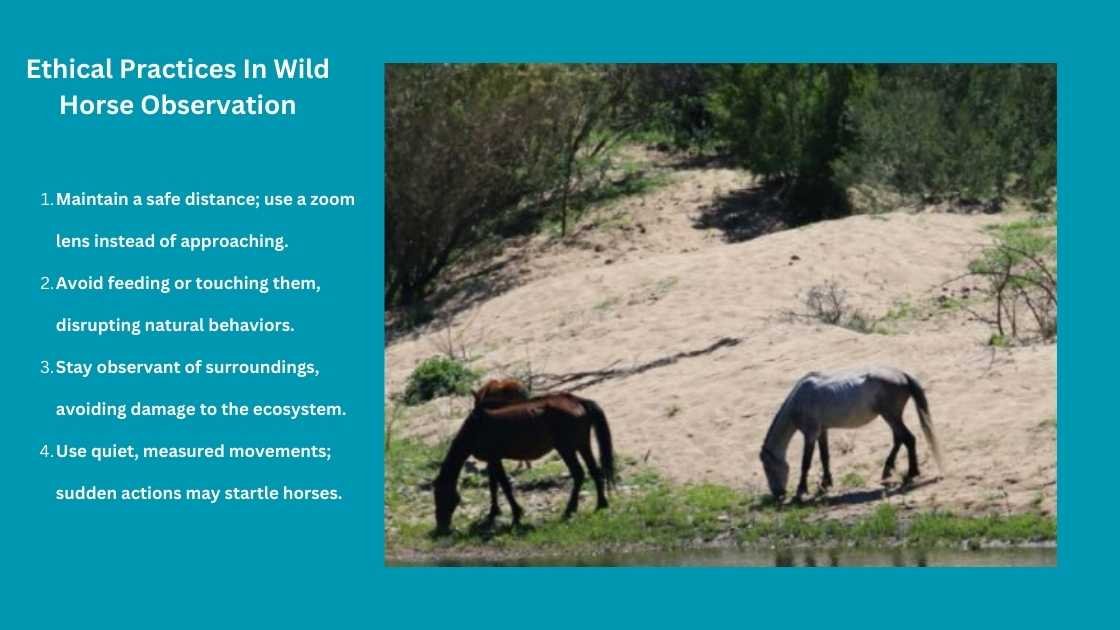 Ethical Practices In Wild Horse Observation

1. Maintain a safe distance; use a zoom lens instead of approaching.
2. Avoid feeding or touching them, disrupting natural behaviors.
3. Stay observant of surroundings, avoiding damage to the ecosystem.
4. Use quiet, measured movements; sudden actions may startle horses.